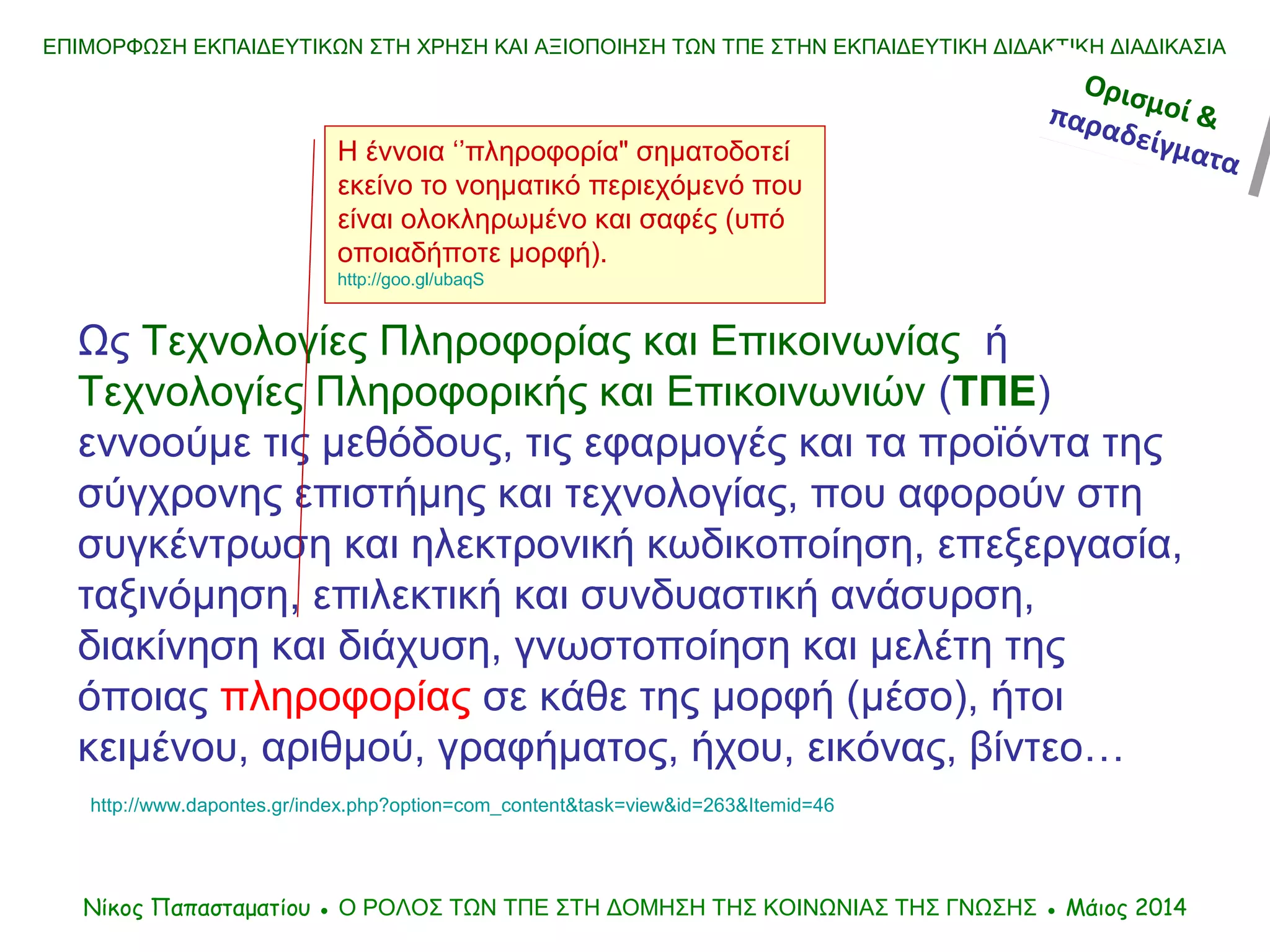 ΕΠΙΜΟΡΦΩΣΗ ΕΚΠΑΙΔΕΥΤΙΚΩΝ ΣΤΗ ΧΡΗΣΗ ΚΑΙ ΑΞΙΟΠΟΙΗΣΗ ΤΩΝ ΤΠΕ ΣΤΗΝ ΕΚΠΑΙΔΕΥΤΙΚΗ ΔΙΔΑΚΤΙΚΗ ΔΙΑΔΙΚΑΣΙΑ

Ορισμοί & παραδείγματα

Η έννοια ‘’πληροφορία" σηματοδοτεί εκείνο το νοηματικό περιεχόμενό που είναι ολοκληρωμένο και σαφές (υπό οποιαδήποτε μορφή).
http://goo.gl/ubaqS

Ως Τεχνολογίες Πληροφορίας και Επικοινωνίας ή Τεχνολογίες Πληροφορικής και Επικοινωνιών (ΤΠΕ) εννοούμε τις μεθόδους, τις εφαρμογές και τα προϊόντα της σύγχρονης επιστήμης και τεχνολογίας, που αφορούν στη συγκέντρωση και ηλεκτρονική κωδικοποίηση, επεξεργασία, ταξινόμηση, επιλεκτική και συνδυαστική ανάσυρση, διακίνηση και διάχυση, γνωστοποίηση και μελέτη της όποιας πληροφορίας σε κάθε της μορφή (μέσο), ήτοι κειμένου, αριθμού, γραφήματος, ήχου, εικόνας, βίντεο…

http://www.dapontes.gr/index.php?option=com_content&task=view&id=263&Itemid=46

Νίκος Παπασταματίου • Ο ΡΟΛΟΣ ΤΩΝ ΤΠΕ ΣΤΗ ΔΟΜΗΣΗ ΤΗΣ ΚΟΙΝΩΝΙΑΣ ΤΗΣ ΓΝΩΣΗΣ • Μάιος 2014